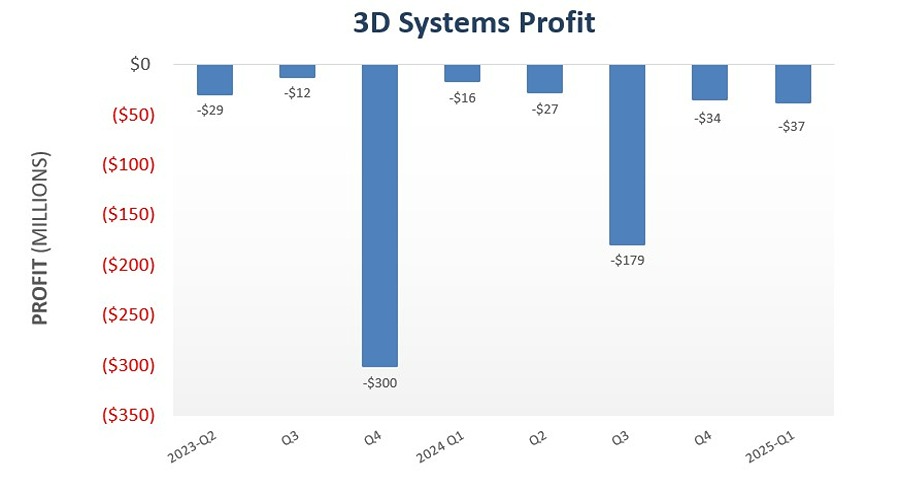 3D Systems Profit

PROFIT (MILLIONS)

$0
($50)
($100)
($150)
($200)
($250)
($300)
($350)

-$29
-$12
-$300
-$16
-$27
-$179
-$34
-$37

2023-Q2
Q3
Q4
2024 Q1
Q2
Q3
Q4
2025-Q1